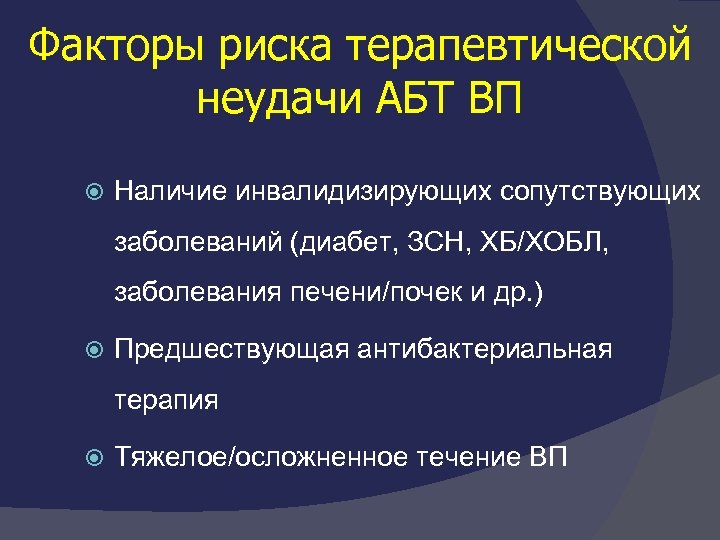 Факторы риска терапевтической неудачи АБТ ВП

Наличие инвалидизирующих сопутствующих заболеваний (диабет, ЗСН, ХБ/ХОБЛ, заболевания печени/почек и др.)

Предшествующая антибактериальная терапия

Тяжелое/осложненное течение ВП